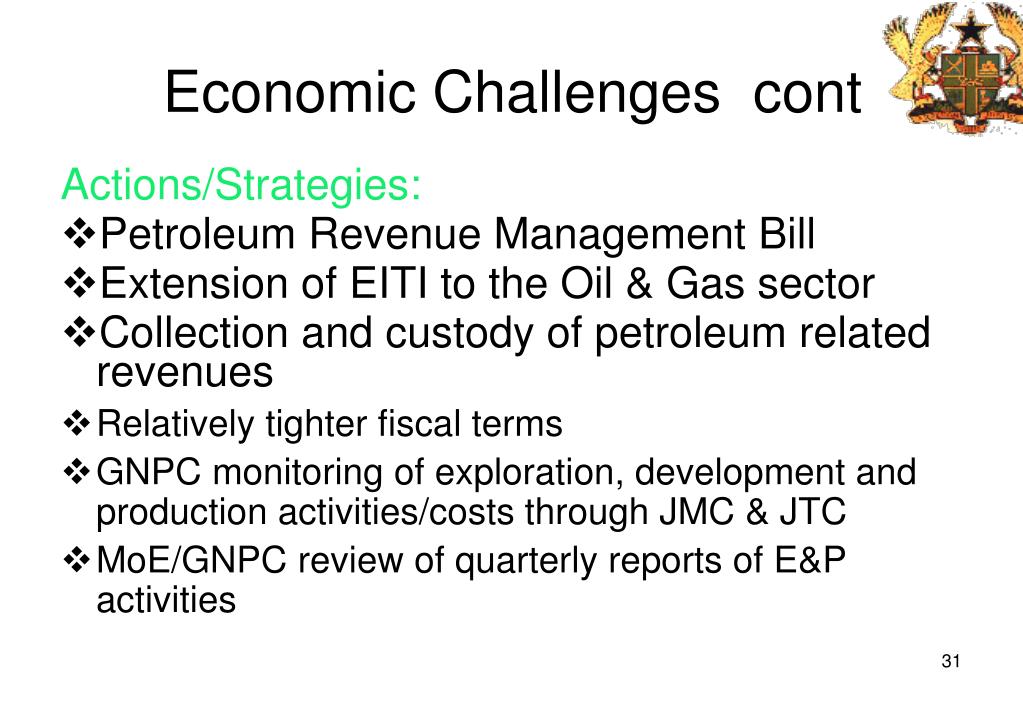 Economic Challenges cont

Actions/Strategies:

❖Petroleum Revenue Management Bill

❖Extension of EITI to the Oil & Gas sector

❖Collection and custody of petroleum related revenues

❖Relatively tighter fiscal terms

❖GNPC monitoring of exploration, development and production activities/costs through JMC & JTC

❖MoE/GNPC review of quarterly reports of E&P activities

31